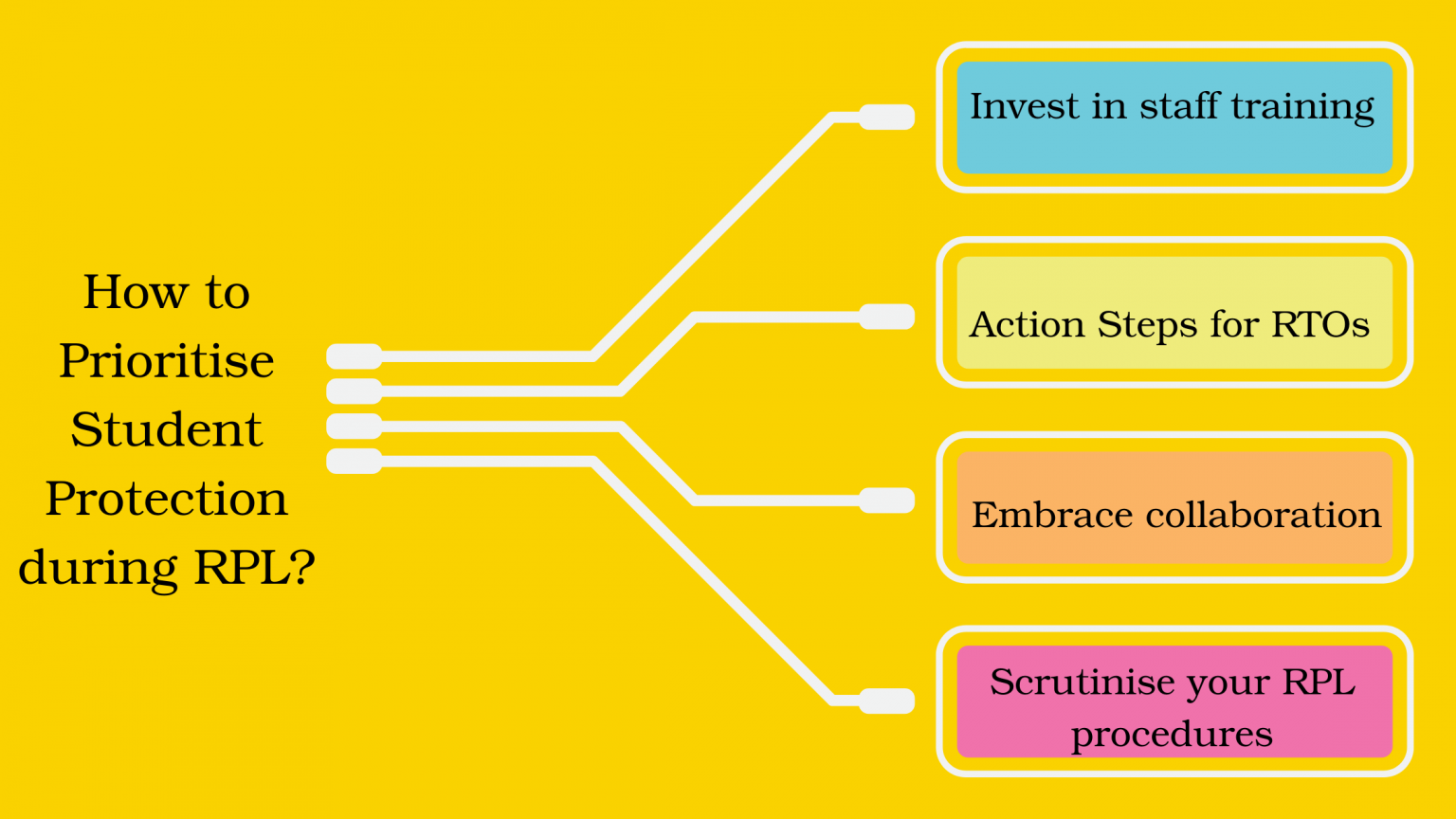 How to Prioritise Student Protection during RPL?

Invest in staff training

Action Steps for RTOs

Embrace collaboration

Scrutinise your RPL procedures